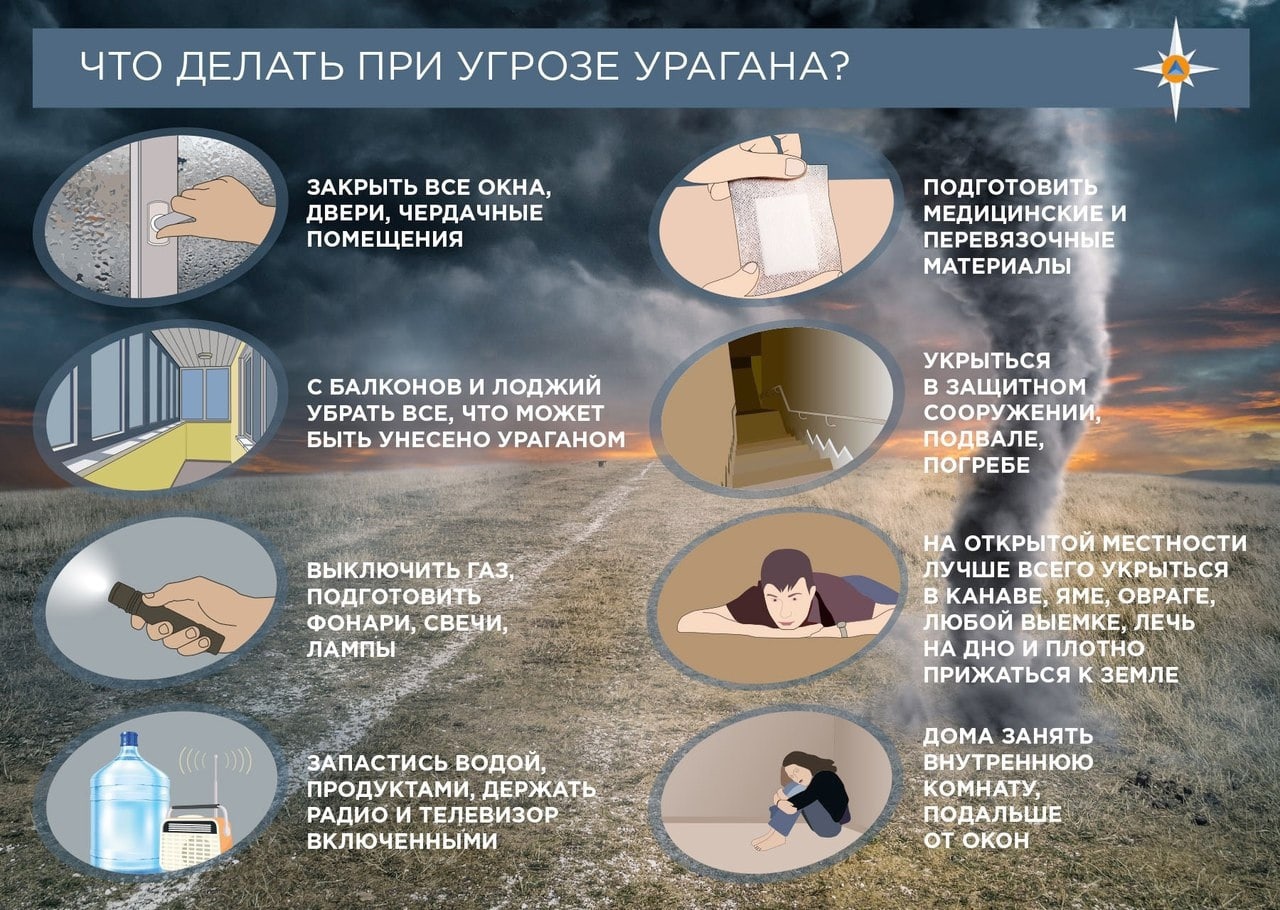 ЧТО ДЕЛАТЬ ПРИ УГРОЗЕ УРАГАНА?

ЗАКРЫТЬ ВСЕ ОКНА, ДВЕРИ, ЧЕРДАЧНЫЕ ПОМЕЩЕНИЯ

С БАЛКОНОВ И ЛОДЖИЙ УБРАТЬ ВСЕ, ЧТО МОЖЕТ БЫТЬ УНЕСЕНО УРАГАНОМ

ВЫКЛЮЧИТЬ ГАЗ, ПОДГОТОВИТЬ ФОНАРИ, СВЕЧИ, ЛАМПЫ

ЗАПАСТИСЬ ВОДОЙ, ПРОДУКТАМИ, ДЕРЖАТЬ РАДИО И ТЕЛЕВИЗОР ВКЛЮЧЕННЫМИ

ПОДГОТОВИТЬ МЕДИЦИНСКИЕ И ПЕРЕВЯЗОЧНЫЕ МАТЕРИАЛЫ

УКРЫТЬСЯ В ЗАЩИТНОМ СООРУЖЕНИИ, ПОДВАЛЕ, ПОГРЕБЕ

НА ОТКРЫТОЙ МЕСТНОСТИ ЛУЧШЕ ВСЕГО УКРЫТЬСЯ В КАНАВЕ, ЯМЕ, ОВРАГЕ, ЛЮБОЙ ВЫЕМКЕ, ЛЕЧЬ НА ДНО И ПЛОТНО ПРИЖАТЬСЯ К ЗЕМЛЕ

ДОМА ЗАНЯТЬ ВНУТРЕННЮЮ КОМНАТУ, ПОДАЛЬШЕ ОТ ОКОН